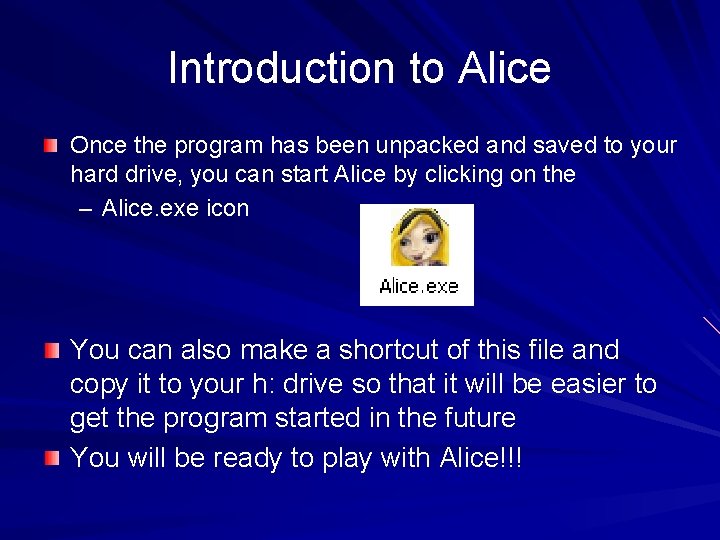 Introduction to Alice

Once the program has been unpacked and saved to your hard drive, you can start Alice by clicking on the

– Alice.exe icon

Alice.exe

You can also make a shortcut of this file and copy it to your h: drive so that it will be easier to get the program started in the future

You will be ready to play with Alice!!!